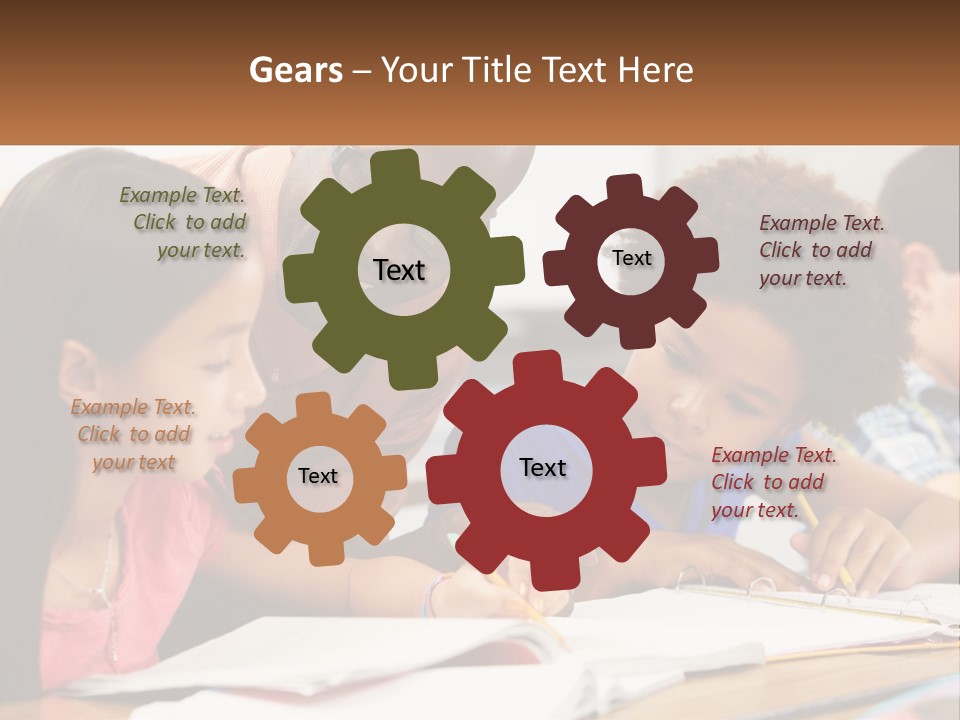 Gears – Your Title Text Here

Example Text. Click to add your text.

Text

Text

Example Text. Click to add your text.

Example Text. Click to add your text

Text

Text

Example Text. Click to add your text.